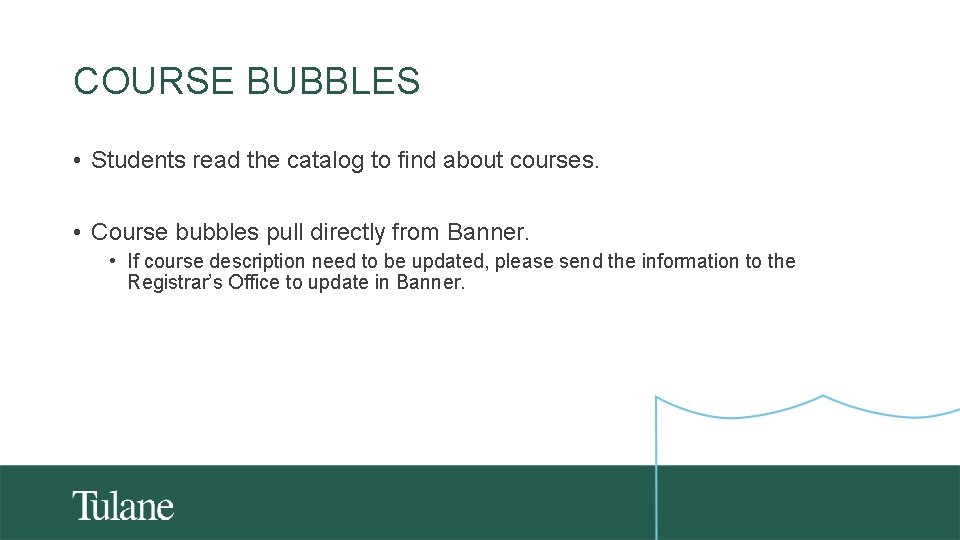 COURSE BUBBLES

• Students read the catalog to find about courses.

• Course bubbles pull directly from Banner.

• If course description need to be updated, please send the information to the Registrar's Office to update in Banner.

Tulane